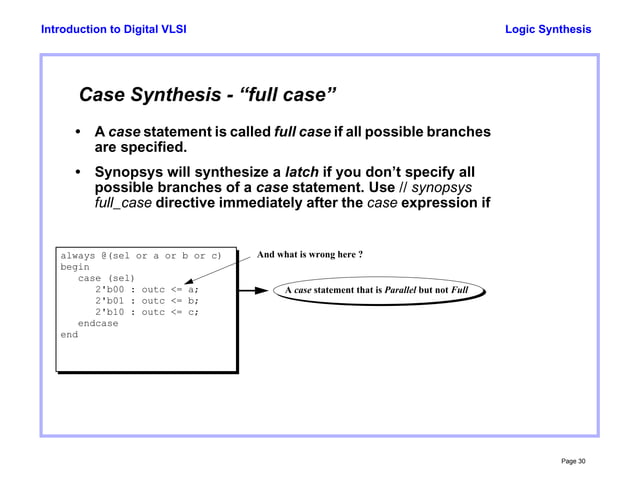 Introduction to Digital VLSI

Logic Synthesis

Case Synthesis - “full case”

• A case statement is called full case if all possible branches are specified.

• Synopsys will synthesize a latch if you don’t specify all possible branches of a case statement. Use // synopsys full_case directive immediately after the case expression if

always @(sel or a or b or c)
begin
case (sel)
2'b00 : outc <= a;
2'b01 : outc <= b;
2'b10 : outc <= c;
endcase
end

And what is wrong here ?

A case statement that is Parallel but not Full

Page 30